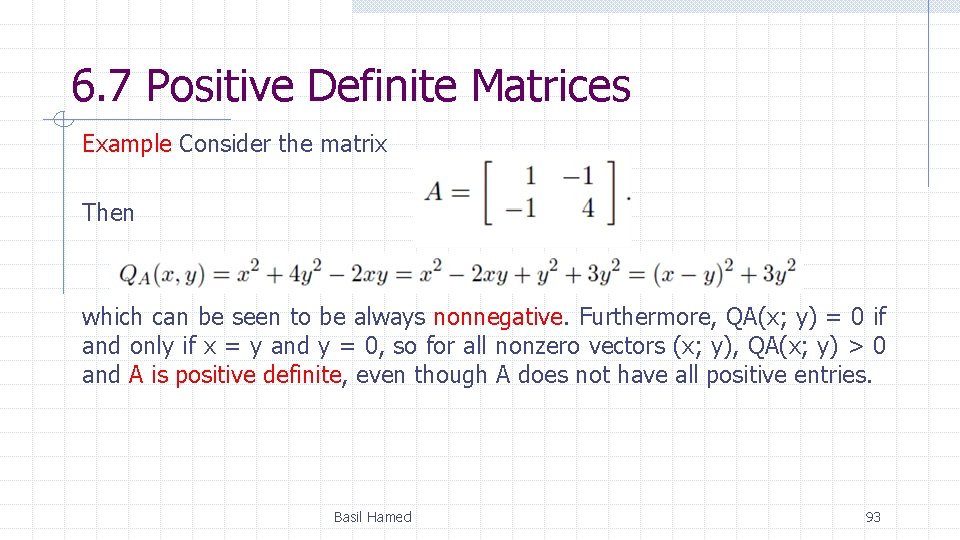 6.7 Positive Definite Matrices

Example Consider the matrix

$A = \begin{bmatrix} 1 & -1 \\ -1 & 4 \end{bmatrix}.$

Then

$Q_A(x, y) = x^2 + 4y^2 - 2xy = x^2 - 2xy + y^2 + 3y^2 = (x - y)^2 + 3y^2$

which can be seen to be always nonnegative. Furthermore, QA(x; y) = 0 if and only if x = y and y = 0, so for all nonzero vectors (x; y), QA(x; y) > 0 and A is positive definite, even though A does not have all positive entries.

Basil Hamed

93